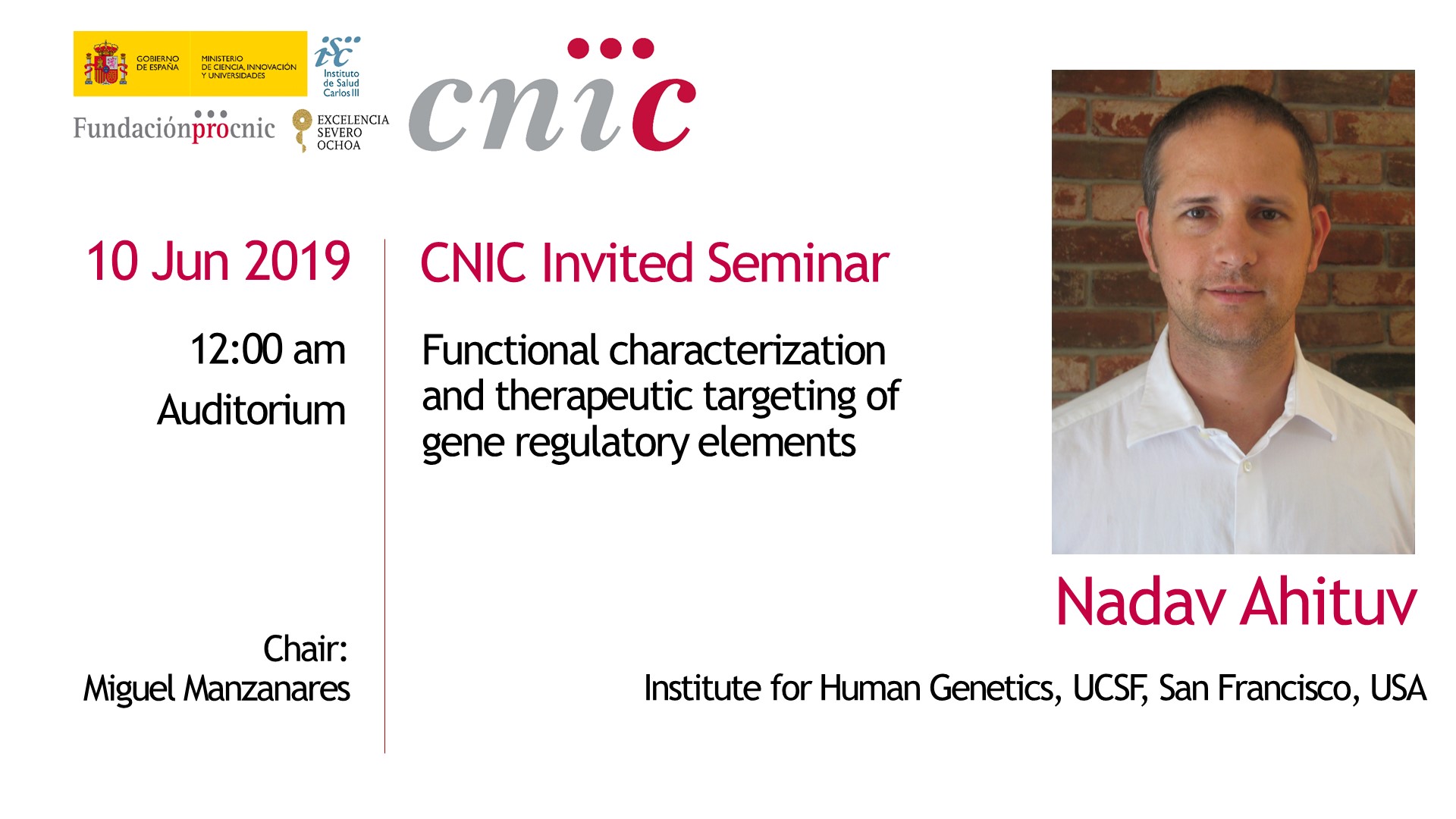 GOBIERNO DE ESPAÑA

MINISTERIO DE CIENCIA, INNOVACIÓN Y UNIVERSIDADES

isc

Instituto de Salud Carlos III

Fundaciónprocnic

EXCELENCIA SEVERO OCHOA

cnic

10 Jun 2019

12:00 am

Auditorium

Chair:
Miguel Manzanares

CNIC Invited Seminar

Functional characterization and therapeutic targeting of gene regulatory elements

Nadav Ahituv

Institute for Human Genetics, UCSF, San Francisco, USA